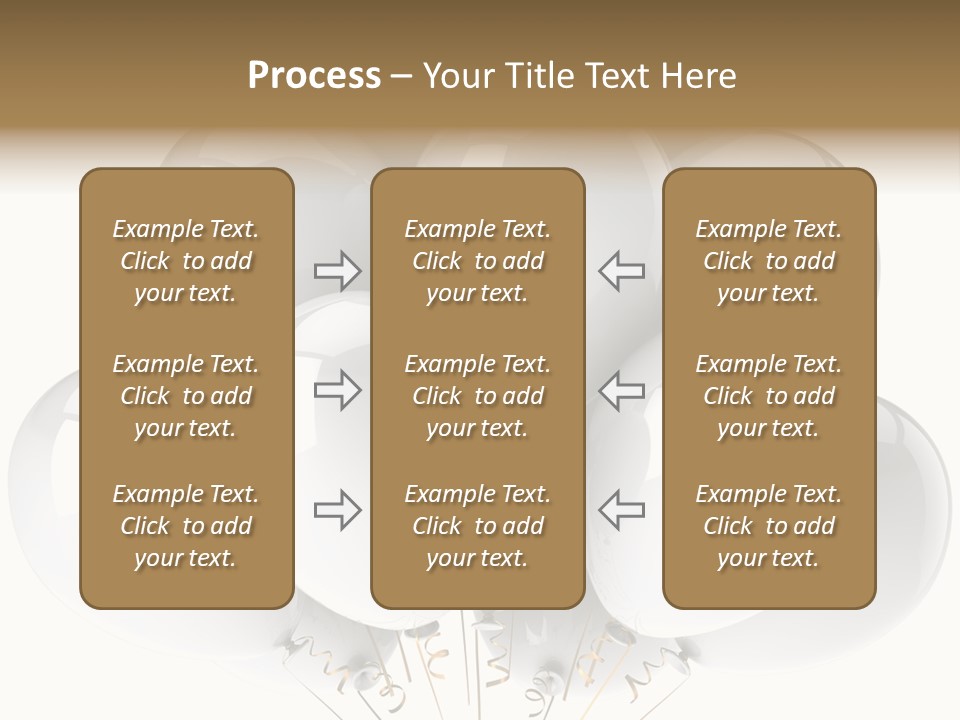 Process – Your Title Text Here

Example Text. Click to add your text.

Example Text. Click to add your text.

Example Text. Click to add your text.

Example Text. Click to add your text.

Example Text. Click to add your text.

Example Text. Click to add your text.

Example Text. Click to add your text.

Example Text. Click to add your text.

Example Text. Click to add your text.